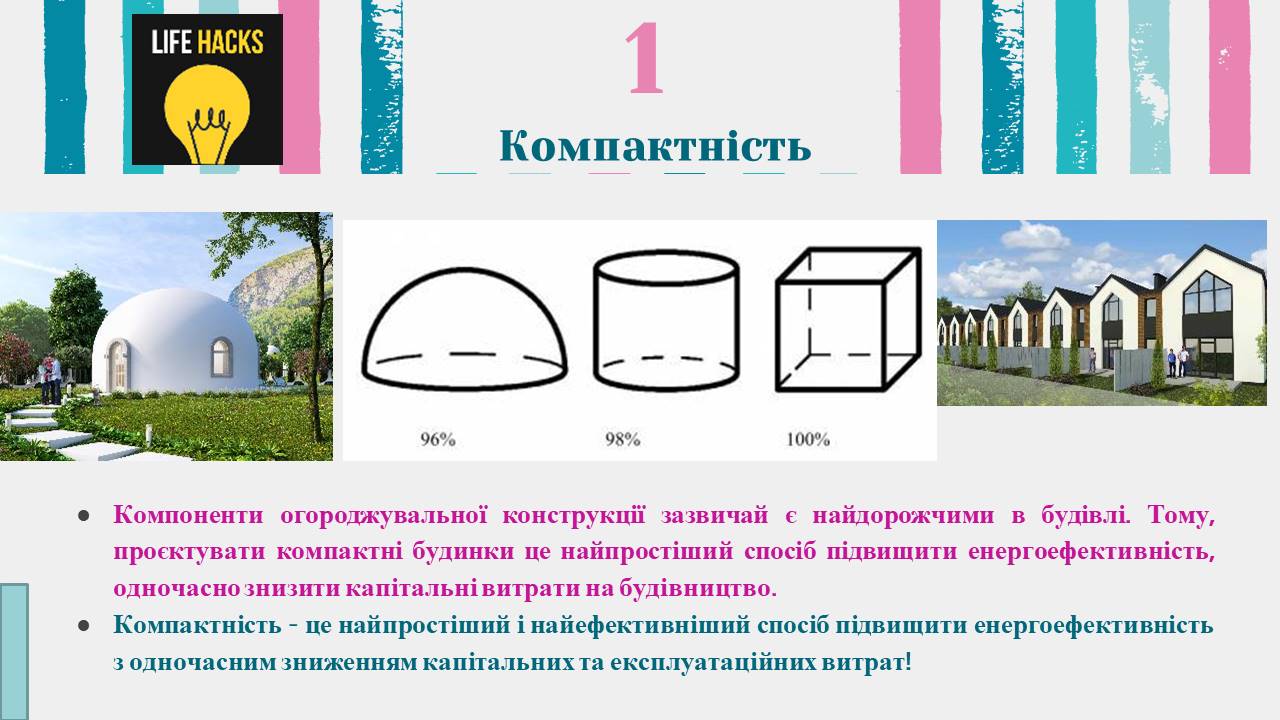 LIFE HACKS

1

Компактність

96%

98%

100%

• Компоненти огороджувальної конструкції зазвичай є найдорожчими в будівлі. Тому, проєктувати компактні будинки це найпростіший спосіб підвищити енергоефективність, одночасно знизити капітальні витрати на будівництво.
• Компактність - це найпростіший і найефективніший спосіб підвищити енергоефективність з одночасним зниженням капітальних та експлуатаційних витрат!